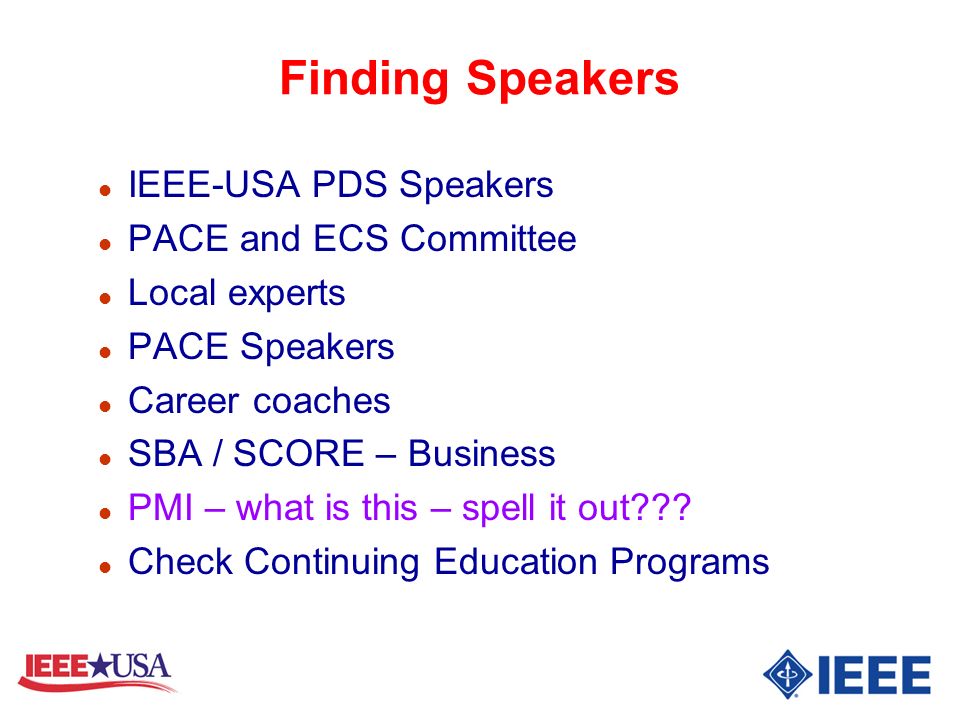 Finding Speakers

- IEEE-USA PDS Speakers
- PACE and ECS Committee
- Local experts
- PACE Speakers
- Career coaches
- SBA / SCORE – Business
- PMI – what is this – spell it out???
- Check Continuing Education Programs

IEEE★USA

IEEE